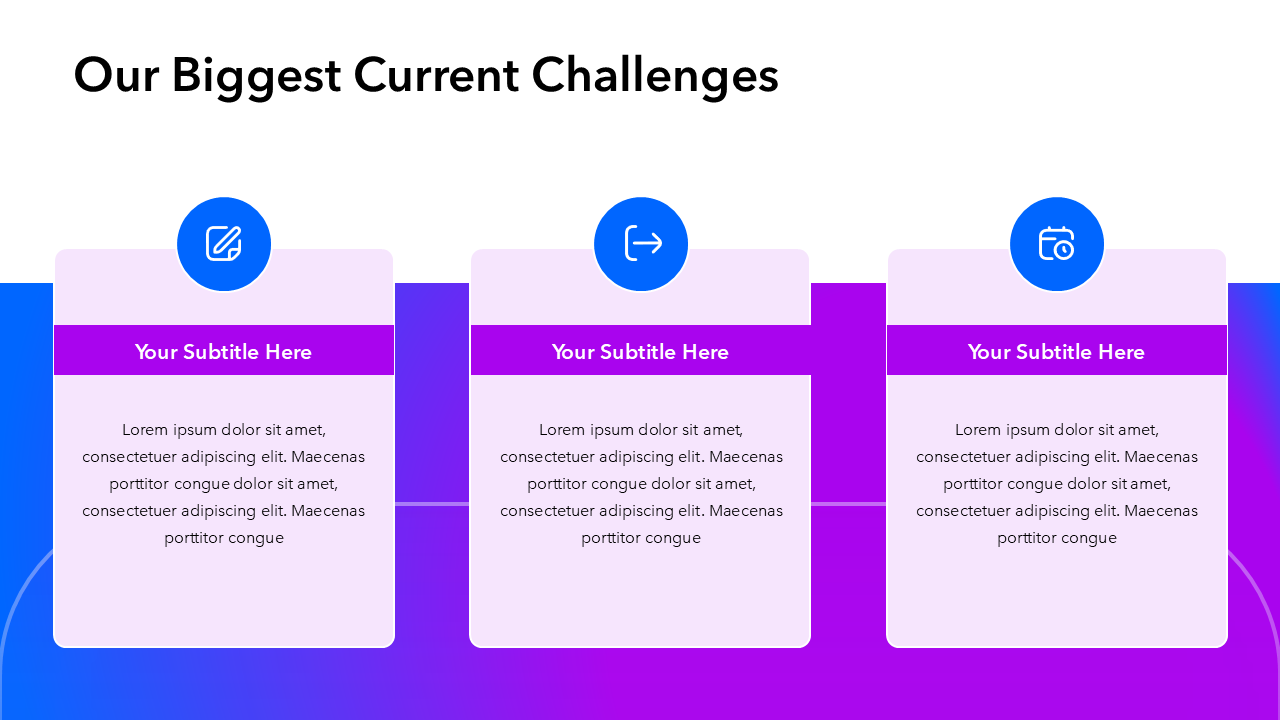 Our Biggest Current Challenges

Your Subtitle Here

Lorem ipsum dolor sit amet, consectetuer adipiscing elit. Maecenas porttitor congue dolor sit amet, consectetuer adipiscing elit. Maecenas porttitor congue

Your Subtitle Here

Lorem ipsum dolor sit amet, consectetuer adipiscing elit. Maecenas porttitor congue dolor sit amet, consectetuer adipiscing elit. Maecenas porttitor congue

Your Subtitle Here

Lorem ipsum dolor sit amet, consectetuer adipiscing elit. Maecenas porttitor congue dolor sit amet, consectetuer adipiscing elit. Maecenas porttitor congue